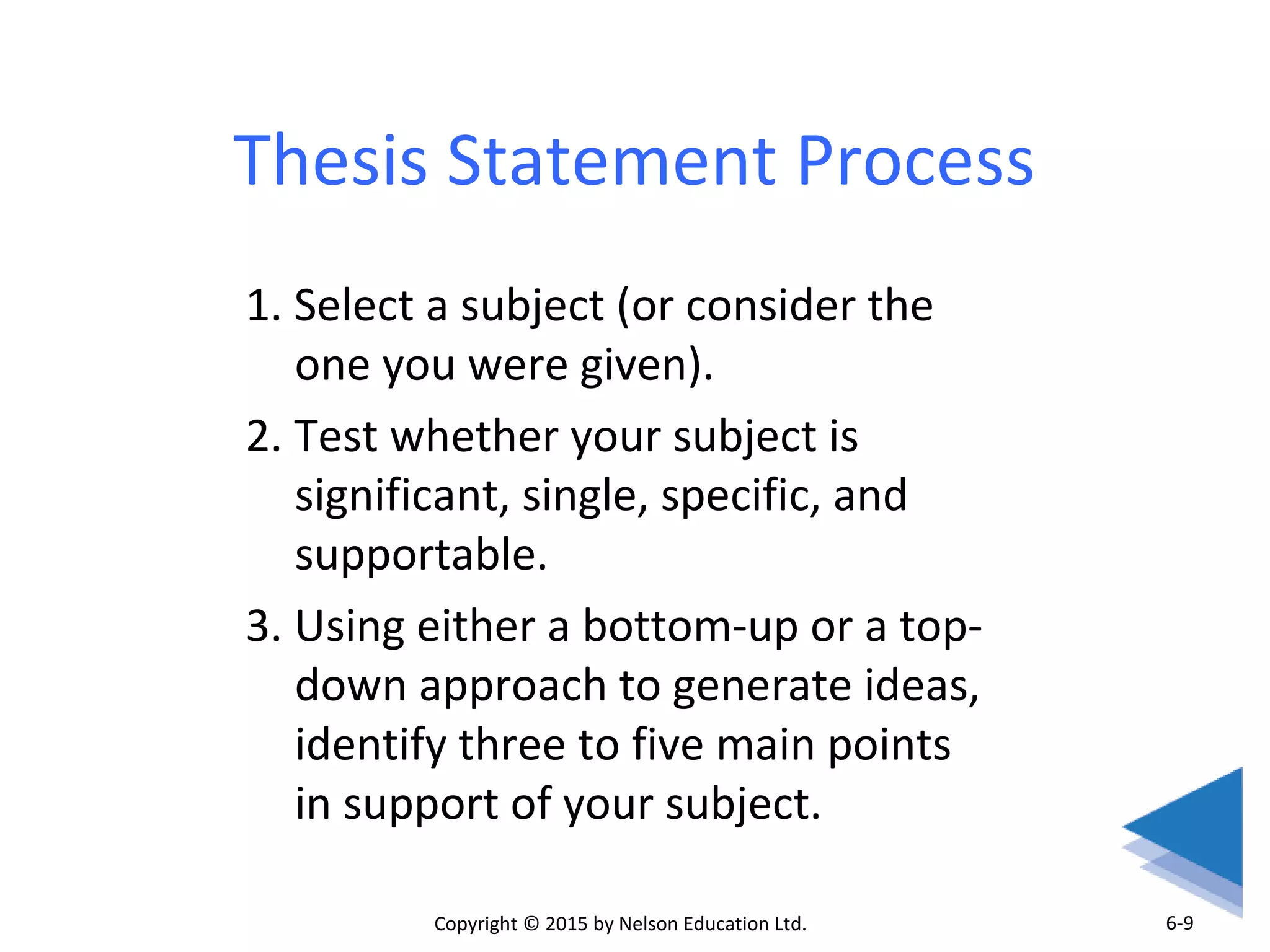 Thesis Statement Process

1. Select a subject (or consider the one you were given).

2. Test whether your subject is significant, single, specific, and supportable.

3. Using either a bottom-up or a top-down approach to generate ideas, identify three to five main points in support of your subject.

Copyright © 2015 by Nelson Education Ltd.

6-9